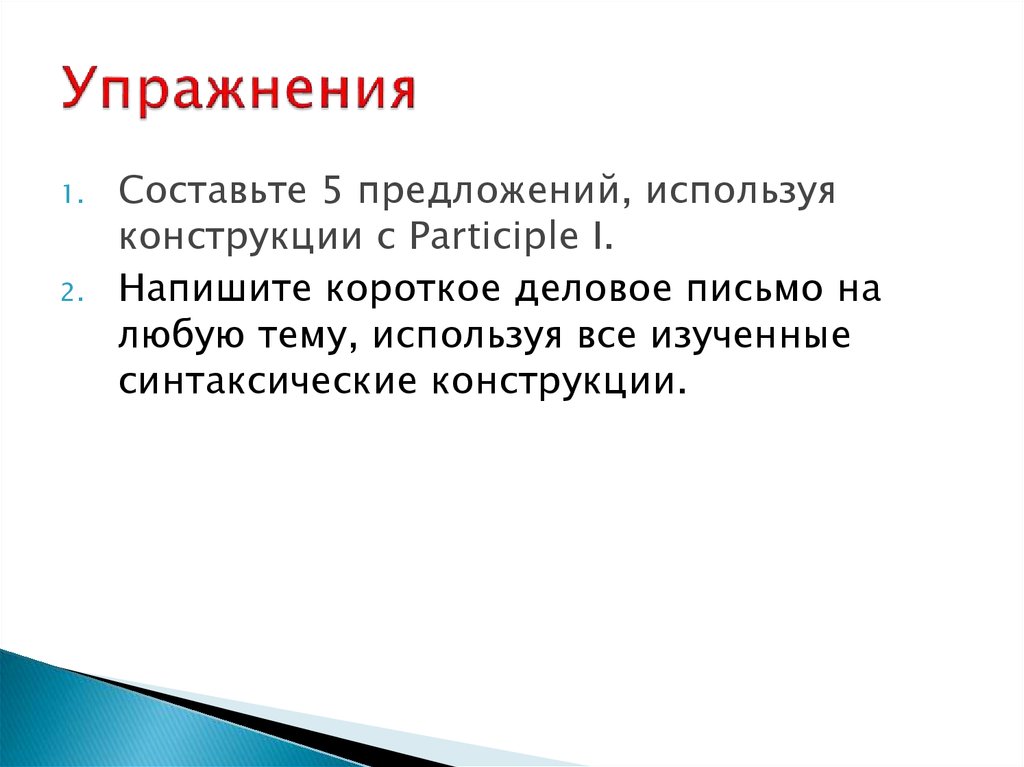 Упражнения

1. Составьте 5 предложений, используя конструкции с Participle I.
2. Напишите короткое деловое письмо на любую тему, используя все изученные синтаксические конструкции.